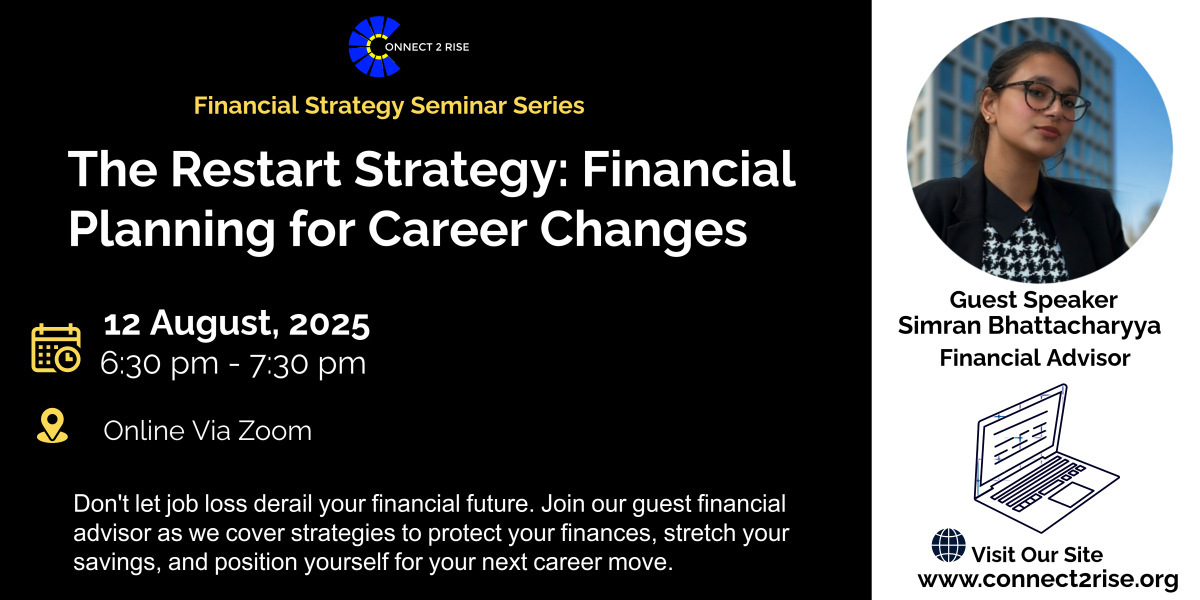 CONNECT 2 RISE

Financial Strategy Seminar Series

The Restart Strategy: Financial Planning for Career Changes

12 August, 2025
6:30 pm - 7:30 pm

Online Via Zoom

Don't let job loss derail your financial future. Join our guest financial advisor as we cover strategies to protect your finances, stretch your savings, and position yourself for your next career move.

Guest Speaker
Simran Bhattacharyya
Financial Advisor

Visit Our Site
www.connect2rise.org